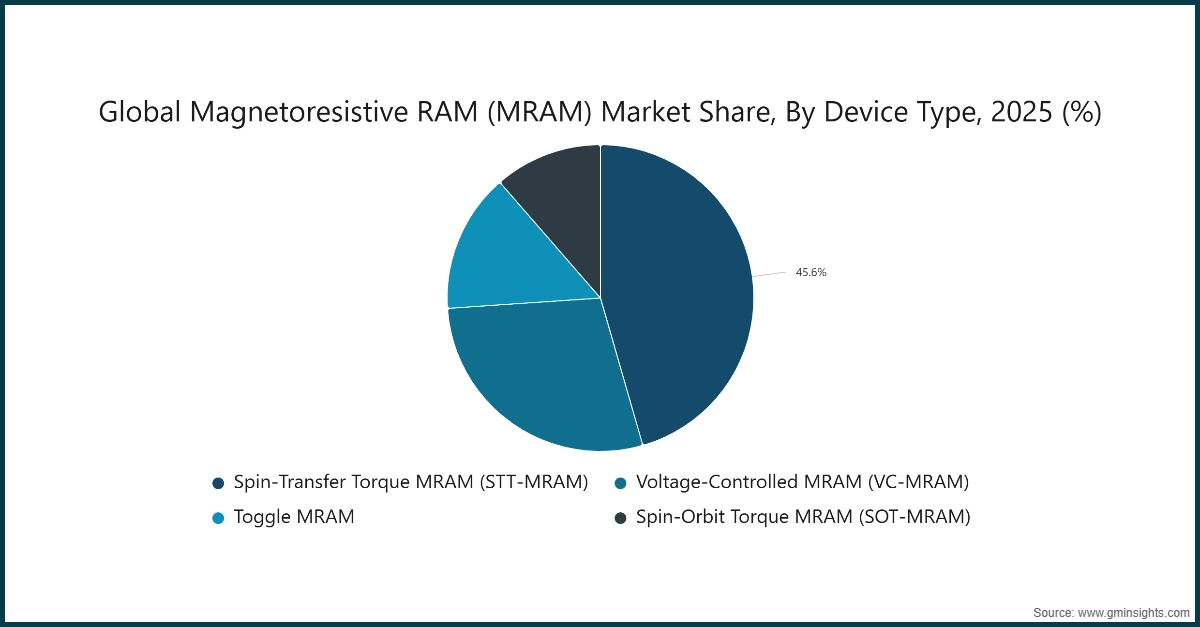 Global Magnetoresistive RAM (MRAM) Market Share, By Device Type, 2025 (%)

45.6%

Spin-Transfer Torque MRAM (STT-MRAM)
Voltage-Controlled MRAM (VC-MRAM)
Toggle MRAM
Spin-Orbit Torque MRAM (SOT-MRAM)

Source: www.gminsights.com